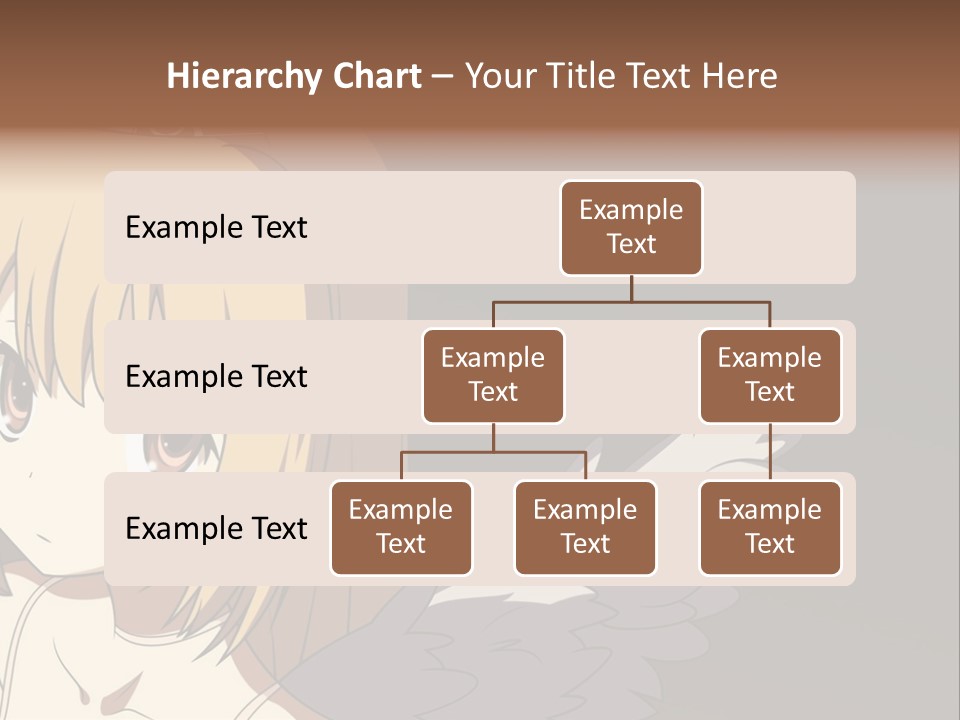 Hierarchy Chart – Your Title Text Here

Example Text

Example Text

Example Text

Example Text

Example Text

Example Text

Example Text

Example Text

Example Text